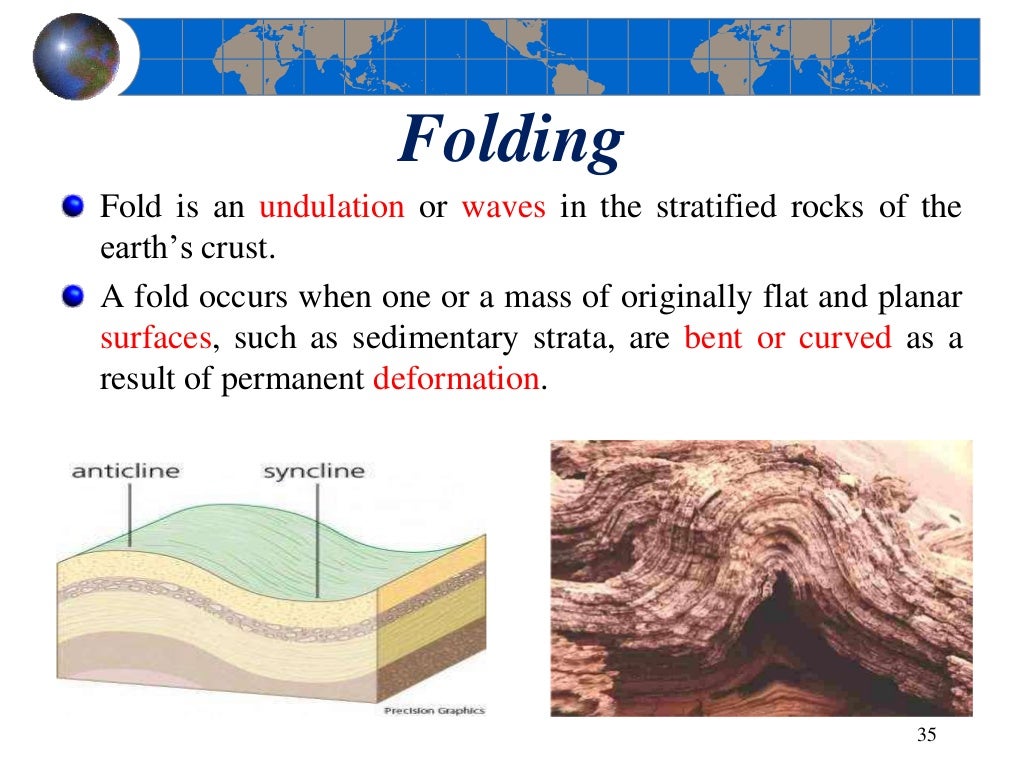 Folding

Fold is an undulation or waves in the stratified rocks of the earth's crust.

A fold occurs when one or a mass of originally flat and planar surfaces, such as sedimentary strata, are bent or curved as a result of permanent deformation.

anticline

syncline

Precision Graphics

35